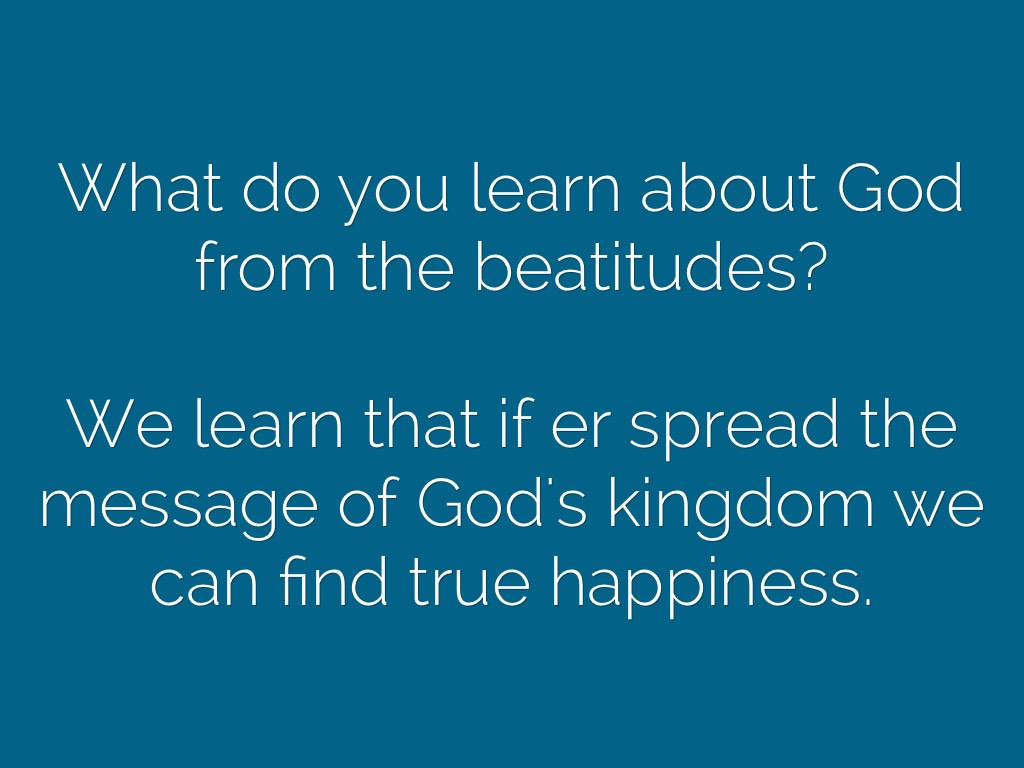 What do you learn about God from the beatitudes?

We learn that if er spread the message of God's kingdom we can find true happiness.